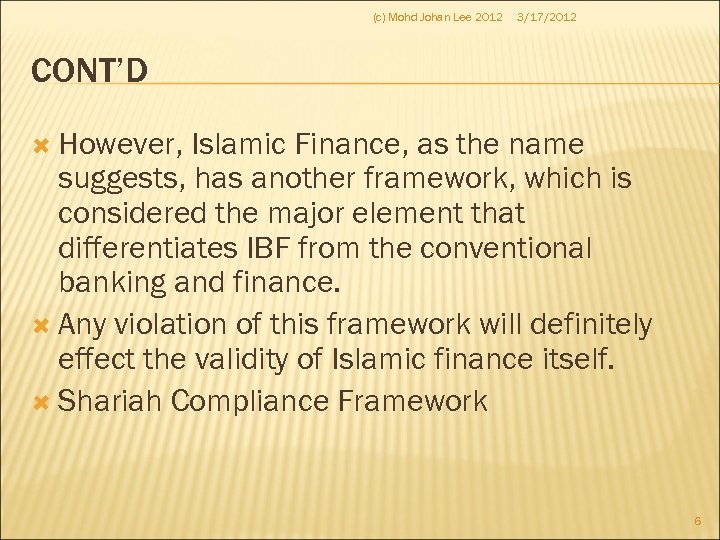 (c) Mohd Johan Lee 2012 3/17/2012

CONT'D

However, Islamic Finance, as the name suggests, has another framework, which is considered the major element that differentiates IBF from the conventional banking and finance.

Any violation of this framework will definitely effect the validity of Islamic finance itself.

Shariah Compliance Framework

6